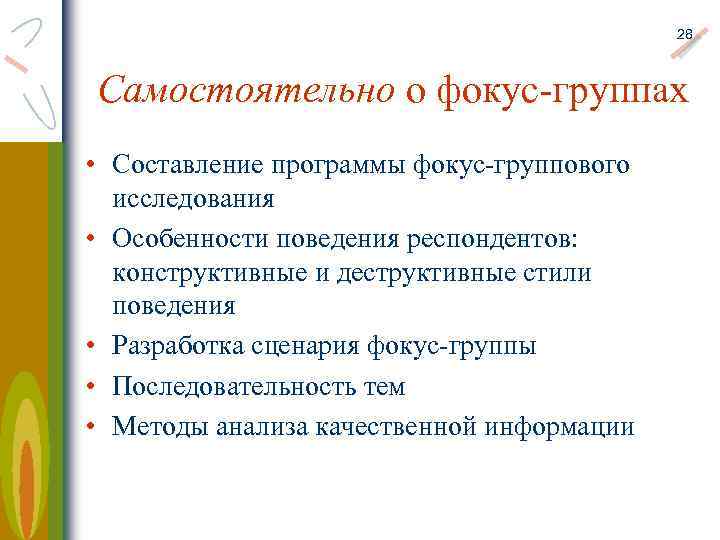 28

Самостоятельно о фокус-группах

• Составление программы фокус-группового исследования
• Особенности поведения респондентов: конструктивные и деструктивные стили поведения
• Разработка сценария фокус-группы
• Последовательность тем
• Методы анализа качественной информации